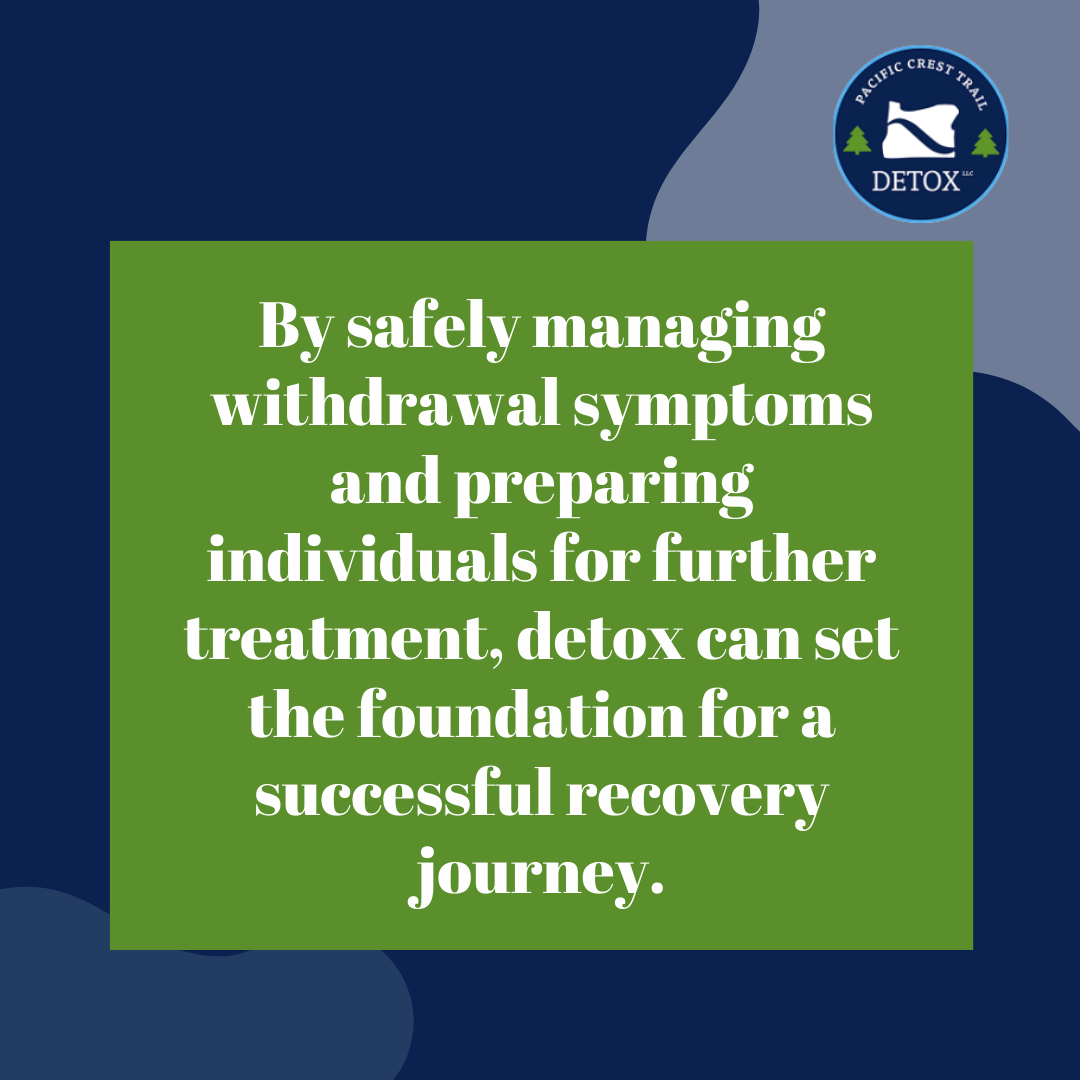 PACIFIC CREST TRAIL
DETOX LLC

By safely managing withdrawal symptoms and preparing individuals for further treatment, detox can set the foundation for a successful recovery journey.